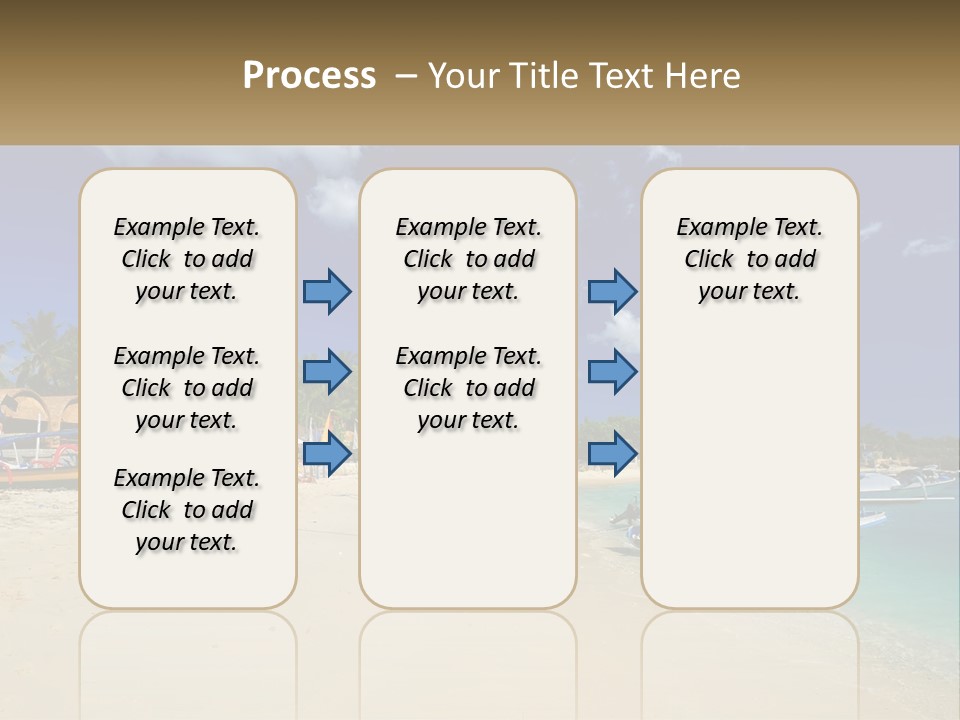 Process – Your Title Text Here

Example Text. Click to add your text.

Example Text. Click to add your text.

Example Text. Click to add your text.

Example Text. Click to add your text.

Example Text. Click to add your text.

Example Text. Click to add your text.